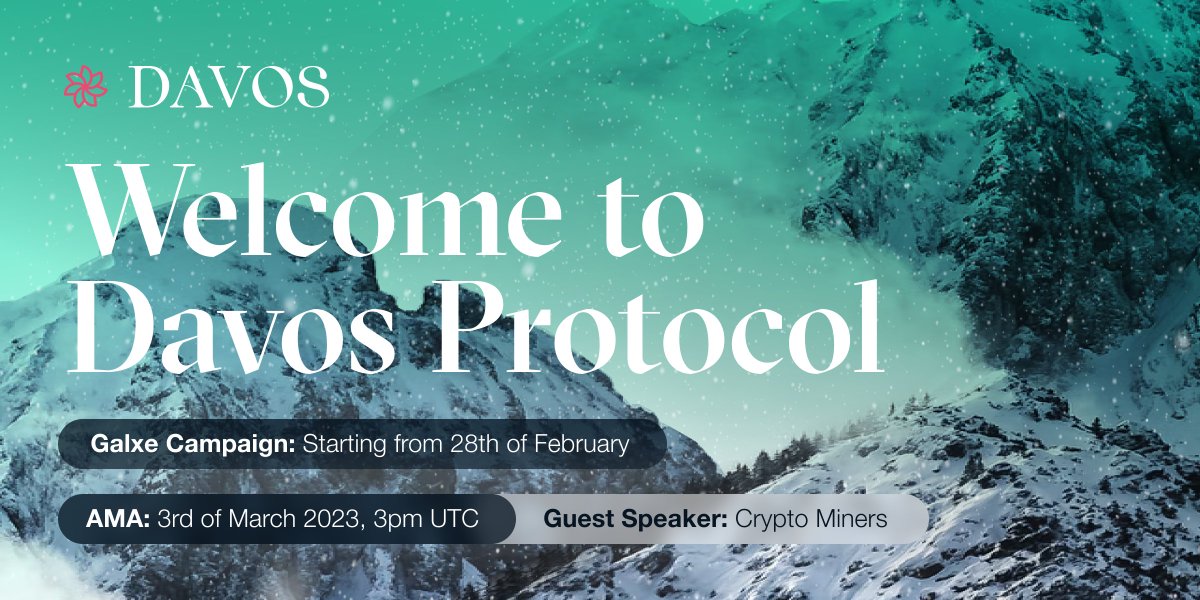 DAVOS

Welcome to Davos Protocol

Galxe Campaign: Starting from 28th of February

AMA: 3rd of March 2023, 3pm UTC

Guest Speaker: Crypto Miners